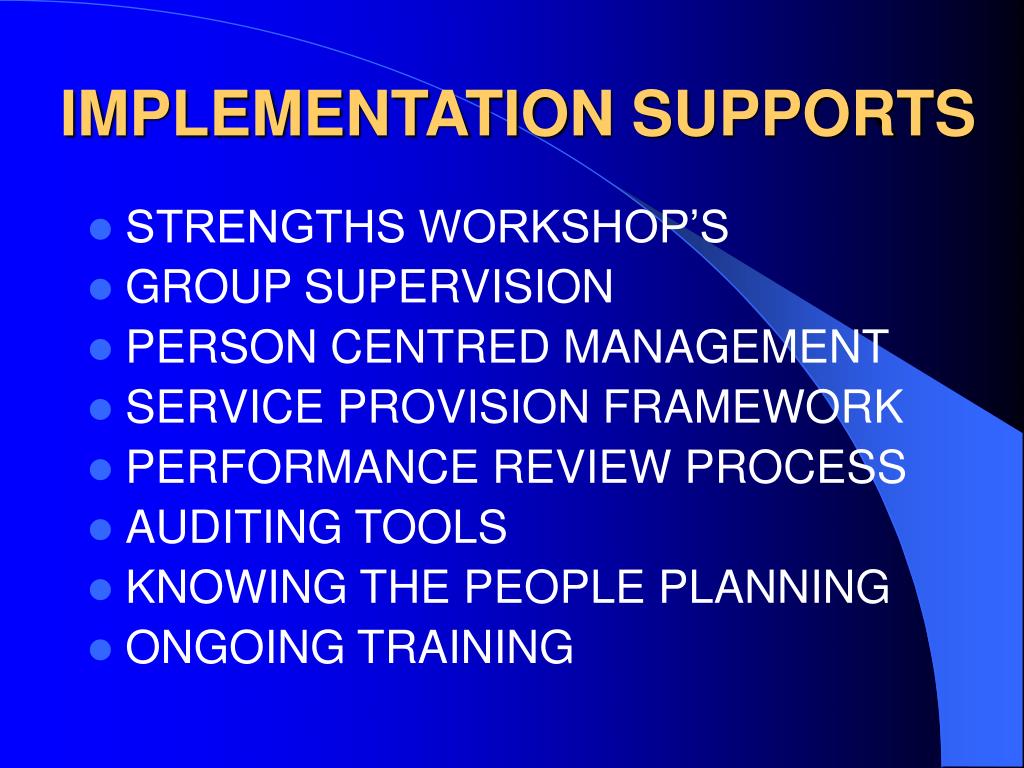 IMPLEMENTATION SUPPORTS

- STRENGTHS WORKSHOP’S
- GROUP SUPERVISION
- PERSON CENTRED MANAGEMENT
- SERVICE PROVISION FRAMEWORK
- PERFORMANCE REVIEW PROCESS
- AUDITING TOOLS
- KNOWING THE PEOPLE PLANNING
- ONGOING TRAINING